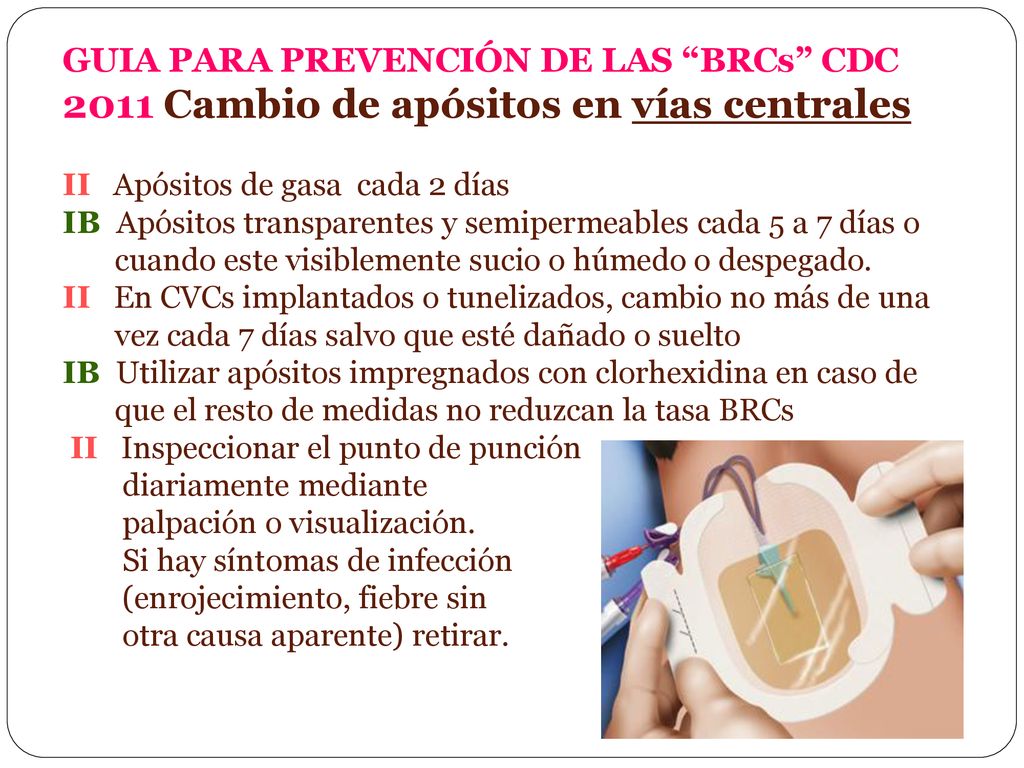 GUIA PARA PREVENCIÓN DE LAS “BRCs” CDC 2011 Cambio de apósitos en vías centrales

II Apósitos de gasa cada 2 días
IB Apósitos transparentes y semipermeables cada 5 a 7 días o cuando este visiblemente sucio o húmedo o despegado.
II En CVCs implantados o tunelizados, cambio no más de una vez cada 7 días salvo que esté dañado o suelto
IB Utilizar apósitos impregnados con clorhexidina en caso de que el resto de medidas no reduzcan la tasa BRCs
II Inspeccionar el punto de punción diariamente mediante palpación o visualización. Si hay síntomas de infección (enrojecimiento, fiebre sin otra causa aparente) retirar.